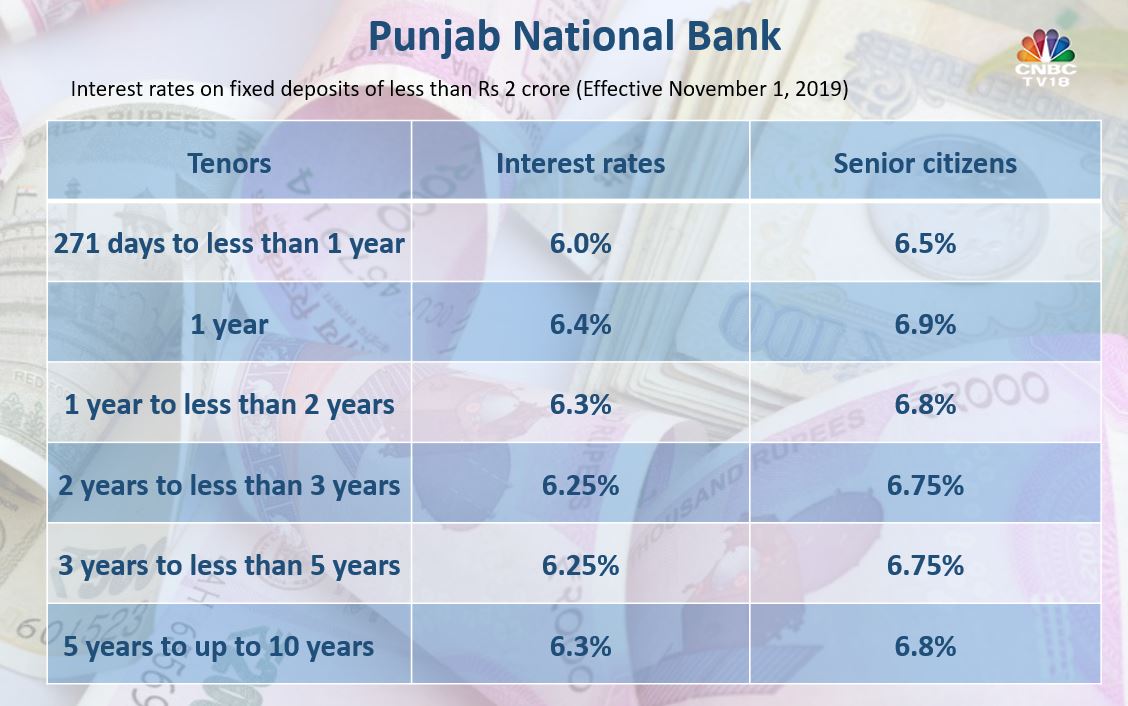 Punjab National Bank

CNBC TV18

Interest rates on fixed deposits of less than Rs 2 crore (Effective November 1, 2019)

| Tenors | Interest rates | Senior citizens |
|---|---|---|
| 271 days to less than 1 year | 6.0% | 6.5% |
| 1 year | 6.4% | 6.9% |
| 1 year to less than 2 years | 6.3% | 6.8% |
| 2 years to less than 3 years | 6.25% | 6.75% |
| 3 years to less than 5 years | 6.25% | 6.75% |
| 5 years to up to 10 years | 6.3% | 6.8% |